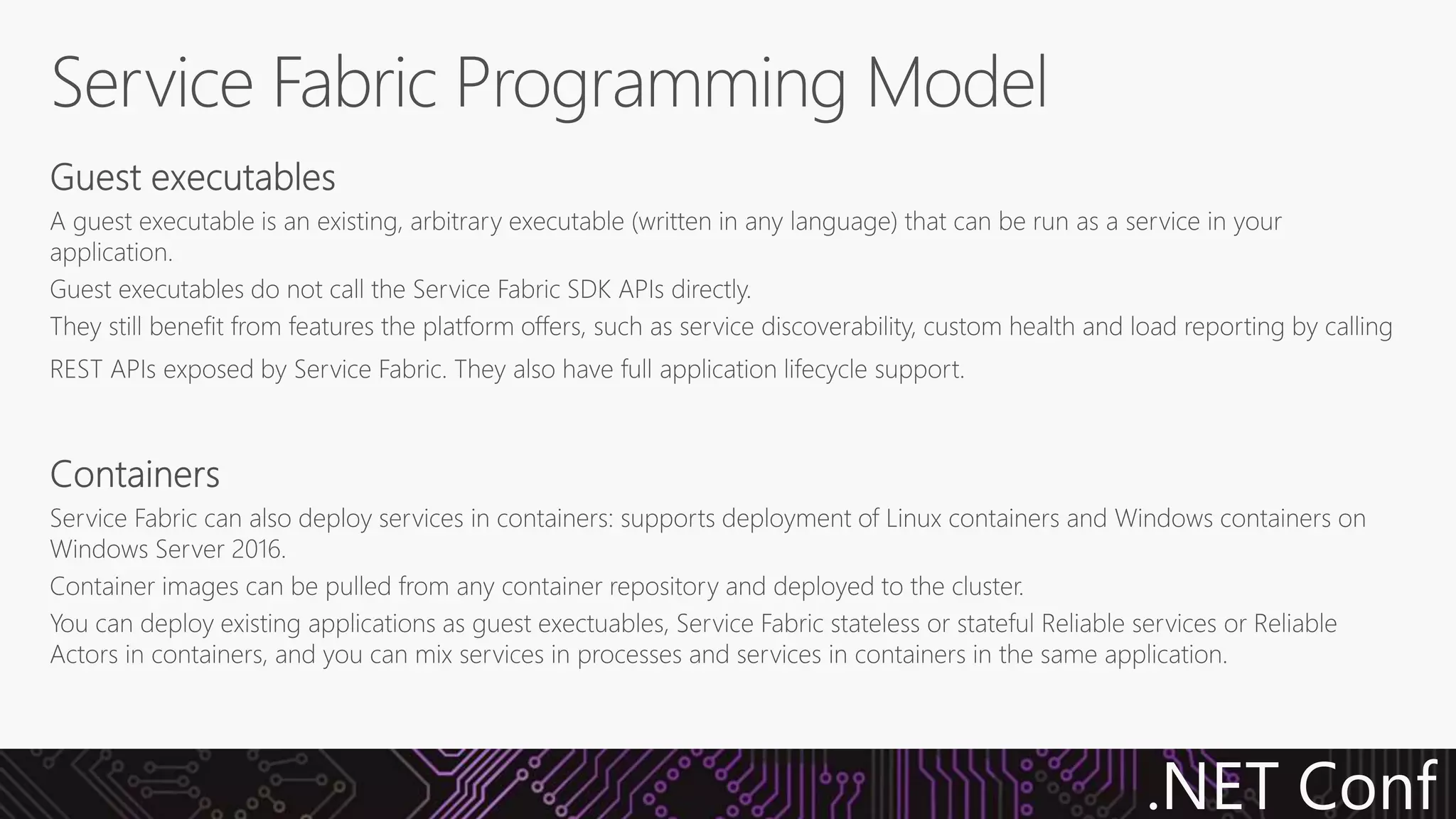 Service Fabric Programming Model

Guest executables

A guest executable is an existing, arbitrary executable (written in any language) that can be run as a service in your application.

Guest executables do not call the Service Fabric SDK APIs directly.

They still benefit from features the platform offers, such as service discoverability, custom health and load reporting by calling REST APIs exposed by Service Fabric. They also have full application lifecycle support.

Containers

Service Fabric can also deploy services in containers: supports deployment of Linux containers and Windows containers on Windows Server 2016.

Container images can be pulled from any container repository and deployed to the cluster.

You can deploy existing applications as guest exectuables, Service Fabric stateless or stateful Reliable services or Reliable Actors in containers, and you can mix services in processes and services in containers in the same application.

.NET Conf